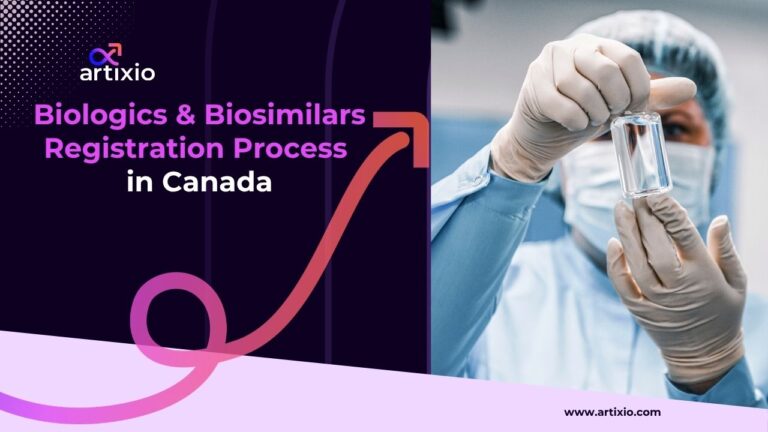 artixio

Biologics & Biosimilars Registration Process in Canada

www.artixio.com